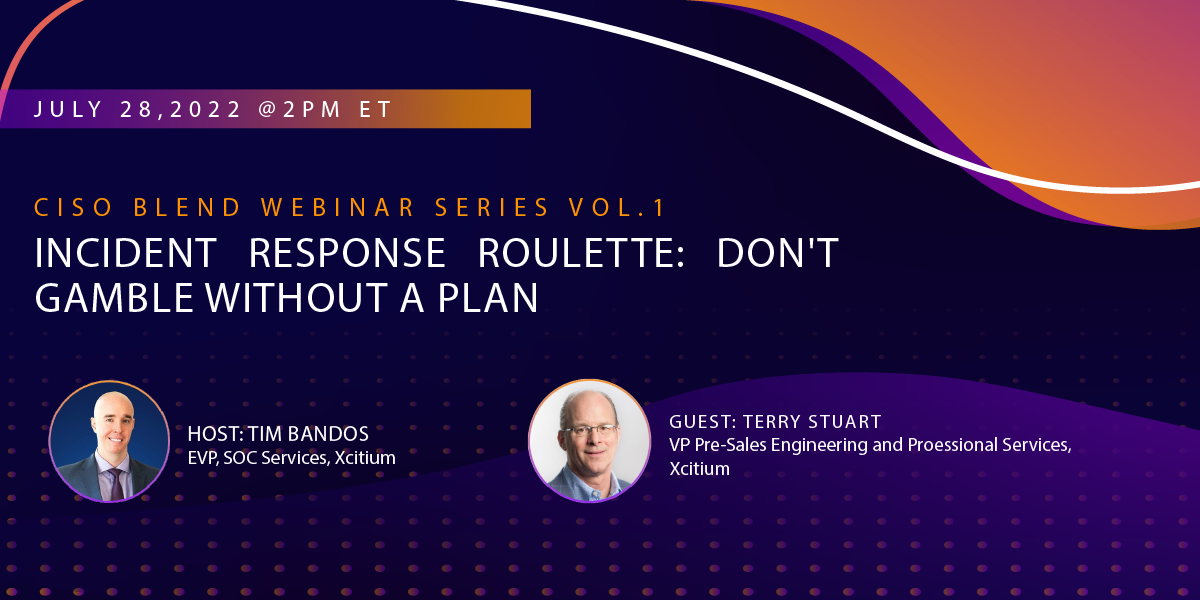 JULY 28,2022 @2PM ET

CISO BLEND WEBINAR SERIES VOL.1

INCIDENT RESPONSE ROULETTE: DON'T GAMBLE WITHOUT A PLAN

HOST: TIM BANDOS
EVP, SOC Services, Xcitium

GUEST: TERRY STUART
VP Pre-Sales Engineering and Proessional Services, Xcitium